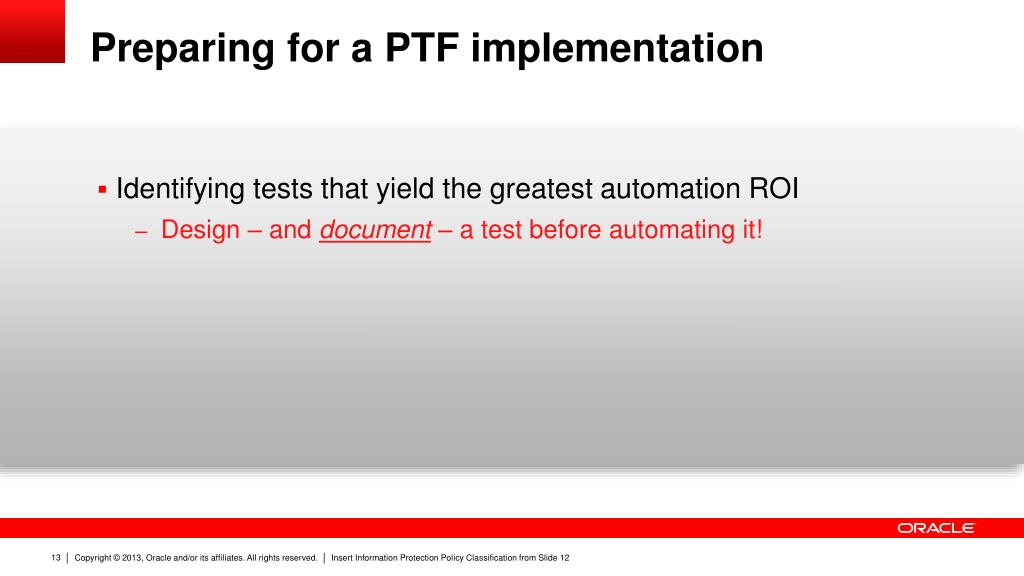 Preparing for a PTF implementation

▪ Identifying tests that yield the greatest automation ROI
– Design – and document – a test before automating it!

ORACLE

13 | Copyright © 2013, Oracle and/or its affiliates. All rights reserved. | Insert Information Protection Policy Classification from Slide 12